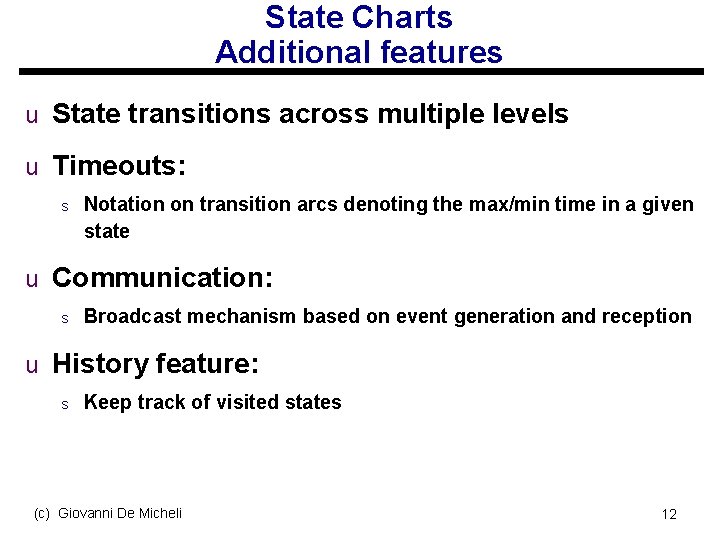 State Charts
Additional features

u State transitions across multiple levels

u Timeouts:

s Notation on transition arcs denoting the max/min time in a given state

u Communication:

s Broadcast mechanism based on event generation and reception

u History feature:

s Keep track of visited states

(c) Giovanni De Micheli

12